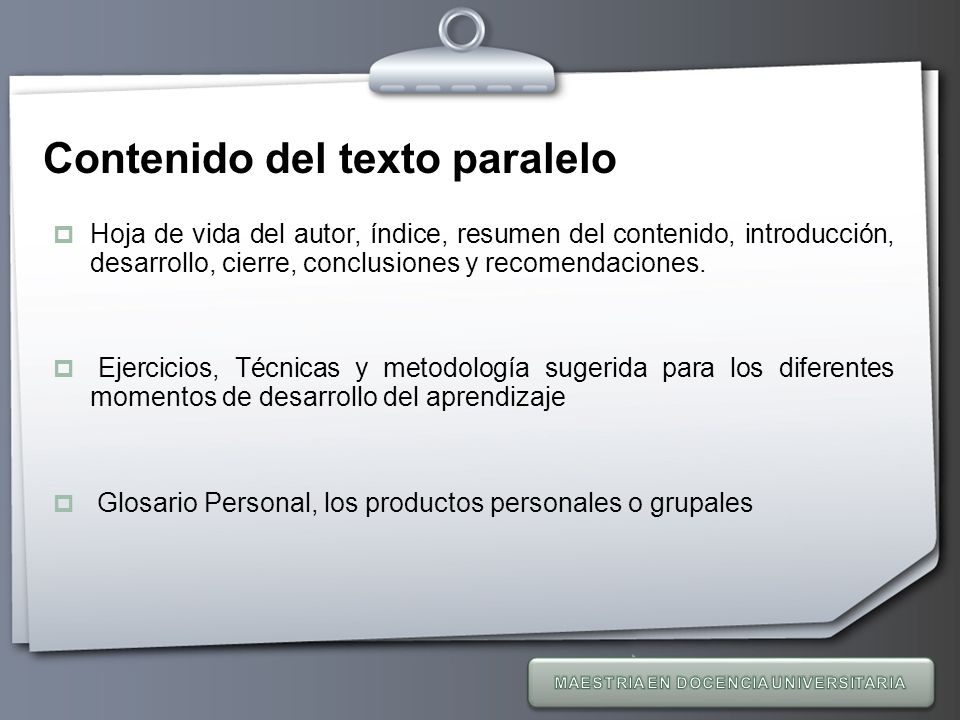 Contenido del texto paralelo

Hoja de vida del autor, índice, resumen del contenido, introducción, desarrollo, cierre, conclusiones y recomendaciones.

Ejercicios, Técnicas y metodología sugerida para los diferentes momentos de desarrollo del aprendizaje

Glosario Personal, los productos personales o grupales

MAESTRIA EN DOCENCIA UNIVERSITARIA